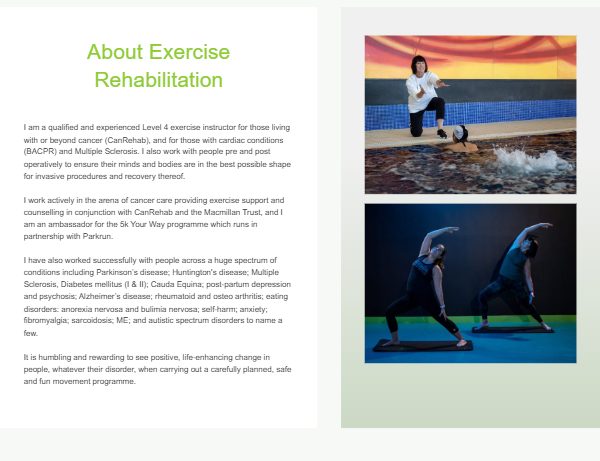 About Exercise Rehabilitation

I am a qualified and experienced Level 4 exercise instructor for those living with or beyond cancer (CanRehab), and for those with cardiac conditions (BACPR) and Multiple Sclerosis. I also work with people pre and post operatively to ensure their minds and bodies are in the best possible shape for invasive procedures and recovery thereof.

I work actively in the arena of cancer care providing exercise support and counselling in conjunction with CanRehab and the Macmillan Trust, and I am an ambassador for the 5k Your Way programme which runs in partnership with Parkrun.

I have also worked successfully with people across a huge spectrum of conditions including Parkinson's disease; Huntington's disease; Multiple Sclerosis, Diabetes mellitus (I & II); Cauda Equina; post-partum depression and psychosis; Alzheimer's disease; rheumatoid and osteo arthritis; eating disorders: anorexia nervosa and bulimia nervosa; self-harm; anxiety; fibromyalgia; sarcoidosis; ME; and autistic spectrum disorders to name a few.

It is humbling and rewarding to see positive, life-enhancing change in people, whatever their disorder, when carrying out a carefully planned, safe and fun movement programme.